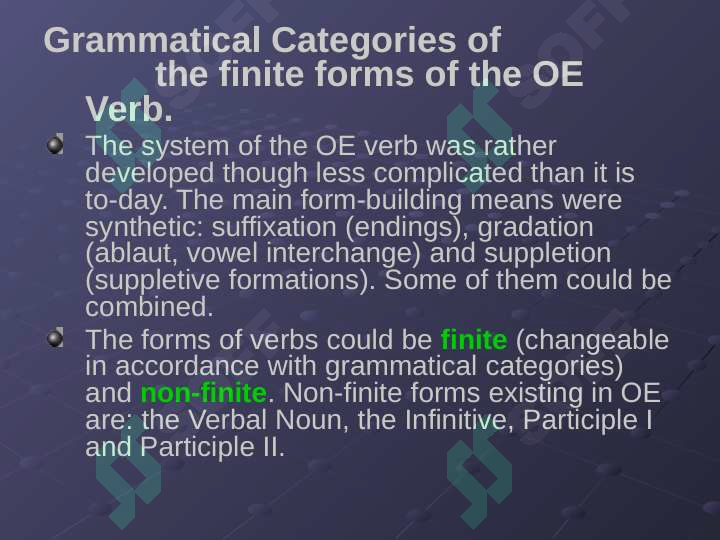 Grammatical Categories of the finite forms of the OE Verb.

The system of the OE verb was rather developed though less complicated than it is to-day. The main form-building means were synthetic: suffixation (endings), gradation (ablaut, vowel interchange) and suppletion (suppletive formations). Some of them could be combined.

The forms of verbs could be finite (changeable in accordance with grammatical categories) and non-finite. Non-finite forms existing in OE are: the Verbal Noun, the Infinitive, Participle I and Participle II.